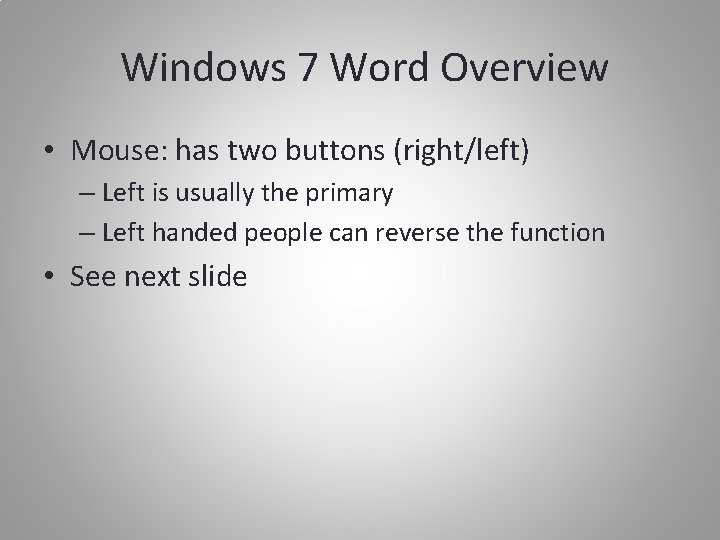 Windows 7 Word Overview

• Mouse: has two buttons (right/left)
– Left is usually the primary
– Left handed people can reverse the function
• See next slide